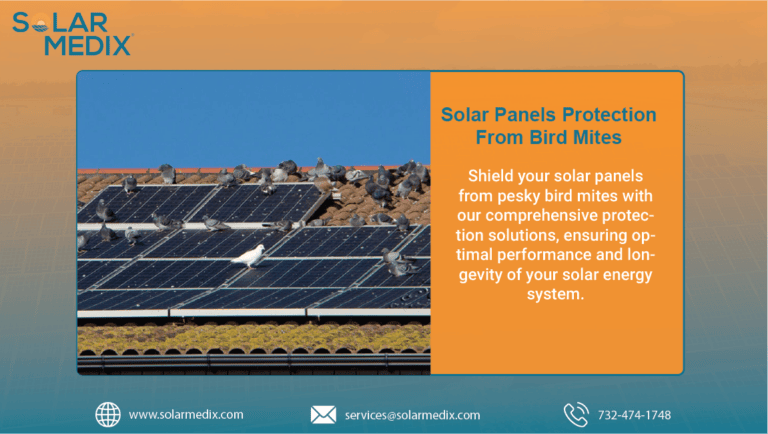 SOLAR MEDIX

Solar Panels Protection From Bird Mites

Shield your solar panels from pesky bird mites with our comprehensive protection solutions, ensuring optimal performance and longevity of your solar energy system.

www.solarmedix.com

services@solarmedix.com

732-474-1748